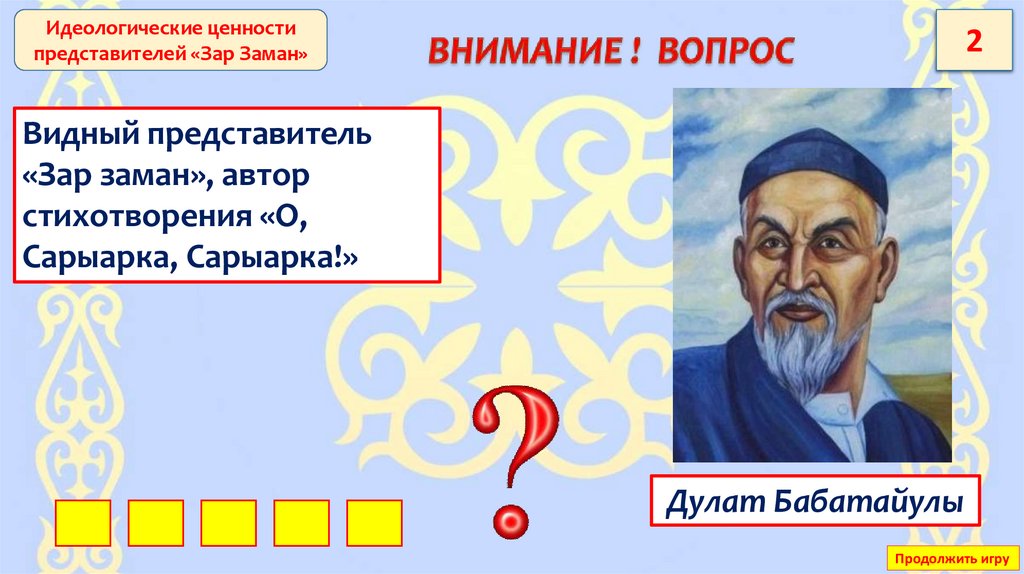 Идеологические ценности представителей «Зар Заман»

ВНИМАНИЕ ! ВОПРОС

2

Видный представитель «Зар заман», автор стихотворения «О, Сарыарка, Сарыарка!»

?

Дулат Бабатайулы

Продолжить игру